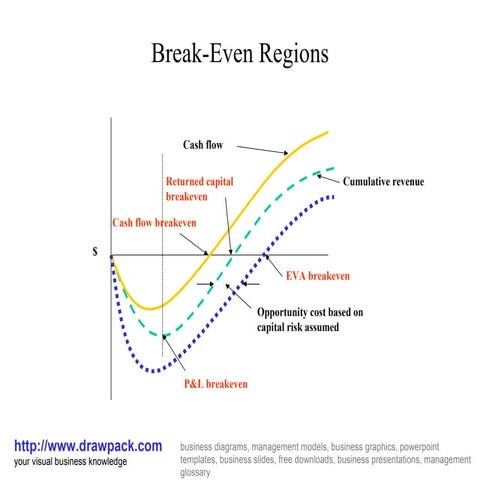 Break-Even Regions

Cash flow

Returned capital breakeven

Cumulative revenue

Cash flow breakeven

$

EVA breakeven

Opportunity cost based on capital risk assumed

P&L breakeven

http://www.drawpack.com
your visual business knowledge

business diagrams, management models, business graphics, powerpoint templates, business slides, free downloads, business presentations, management glossary